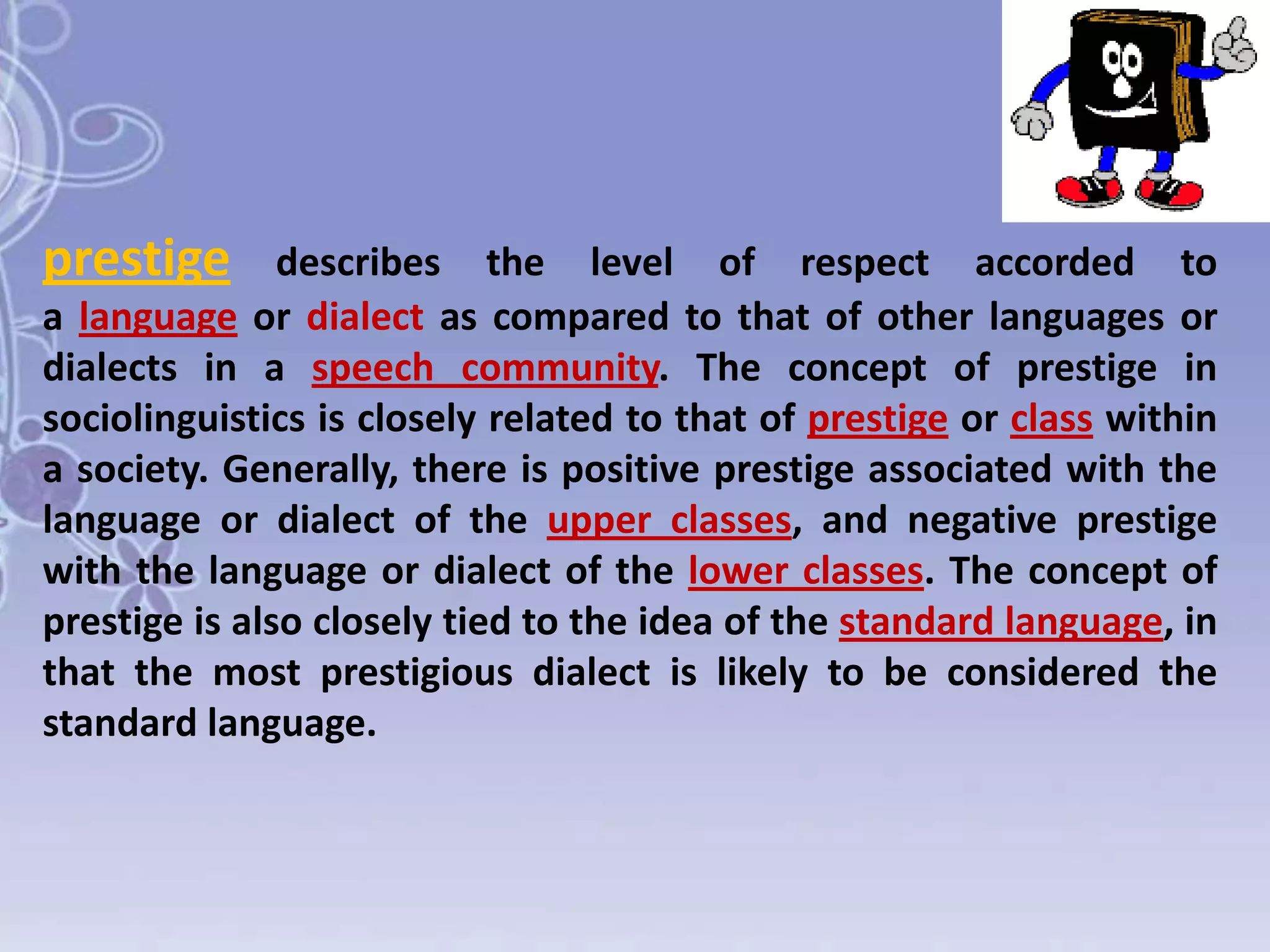 prestige describes the level of respect accorded to a language or dialect as compared to that of other languages or dialects in a speech community. The concept of prestige in sociolinguistics is closely related to that of prestige or class within a society. Generally, there is positive prestige associated with the language or dialect of the upper classes, and negative prestige with the language or dialect of the lower classes. The concept of prestige is also closely tied to the idea of the standard language, in that the most prestigious dialect is likely to be considered the standard language.